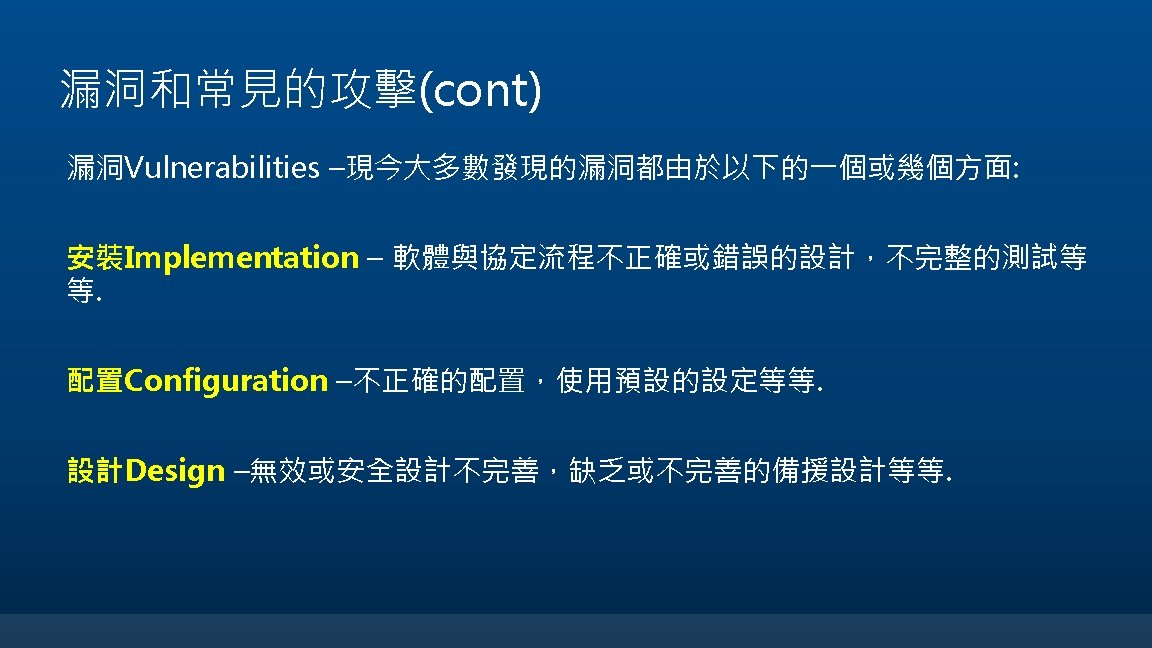 漏洞和常見的攻擊(cont)

漏洞Vulnerabilities –現今大多數發現的漏洞都由於以下的一個或幾個方面:

安裝Implementation – 軟體與協定流程不正確或錯誤的設計，不完整的測試等等.

配置Configuration –不正確的配置，使用預設的設定等等.

設計Design –無效或安全設計不完善，缺乏或不完善的備援設計等等.